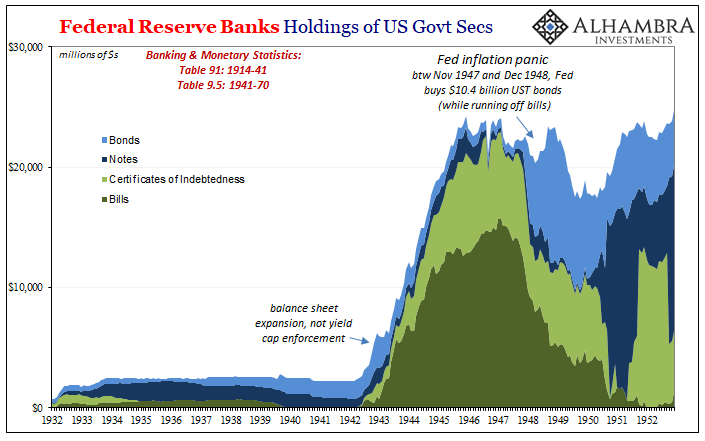 Federal Reserve Banks Holdings of US Govt Secs

ALHAMBRA INVESTMENTS

millions of $s

Banking & Monetary Statistics:
Table 91: 1914-41
Table 9.5: 1941-70

Fed inflation panic
btw Nov 1947 and Dec 1948, Fed buys $10.4 billion UST bonds (while running off bills)

Bonds
Notes
Certificates of Indebtedness
Bills

balance sheet expansion, not yield cap enforcement

$30,000
$20,000
$10,000
$0

1932 1933 1934 1935 1936 1937 1938 1939 1940 1941 1942 1943 1944 1945 1946 1947 1948 1949 1950 1951 1952